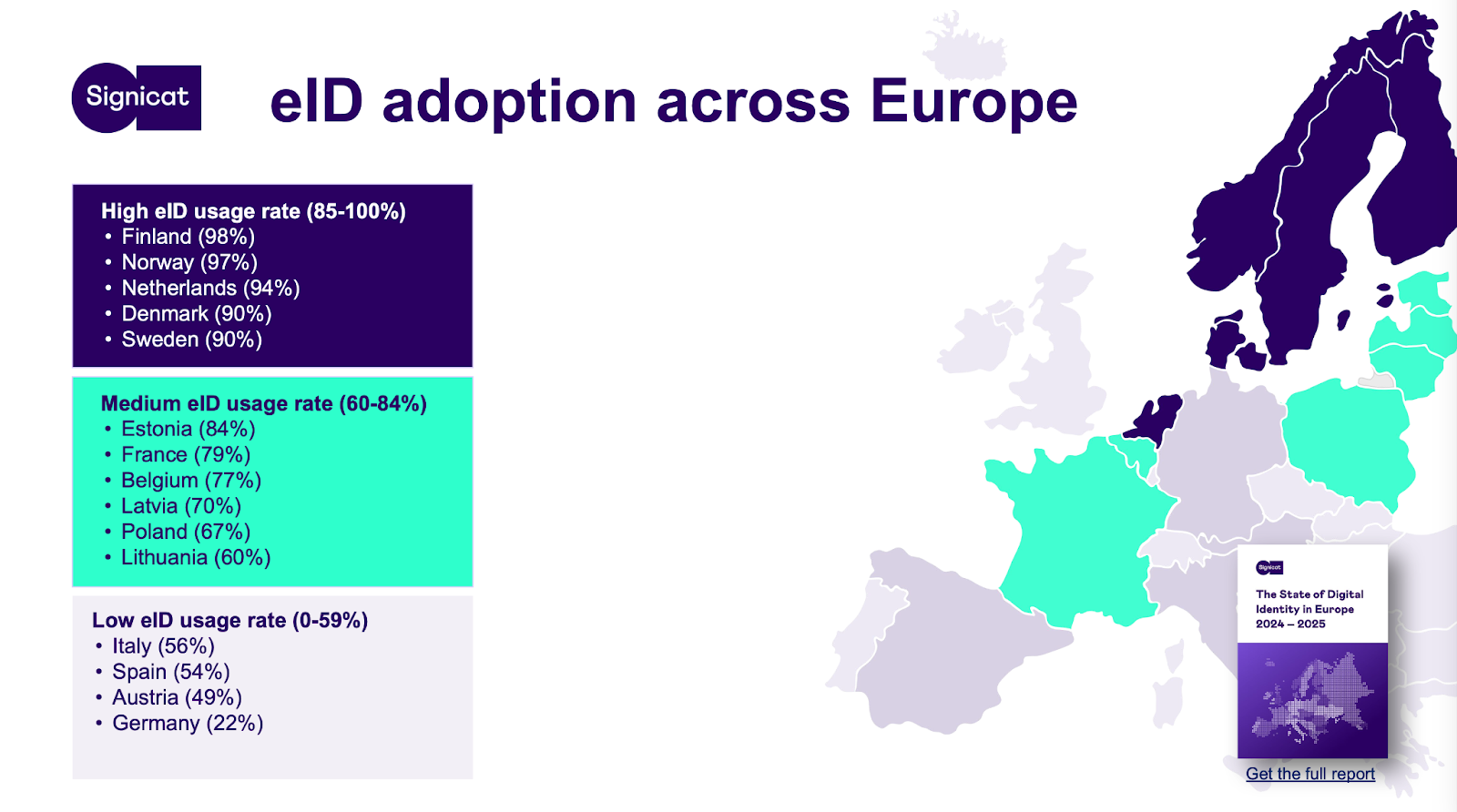 Signicat

eID adoption across Europe

High eID usage rate (85-100%)
• Finland (98%)
• Norway (97%)
• Netherlands (94%)
• Denmark (90%)
• Sweden (90%)

Medium eID usage rate (60-84%)
• Estonia (84%)
• France (79%)
• Belgium (77%)
• Latvia (70%)
• Poland (67%)
• Lithuania (60%)

Low eID usage rate (0-59%)
• Italy (56%)
• Spain (54%)
• Austria (49%)
• Germany (22%)

Signicat

The State of Digital Identity in Europe 2024 – 2025

Get the full report